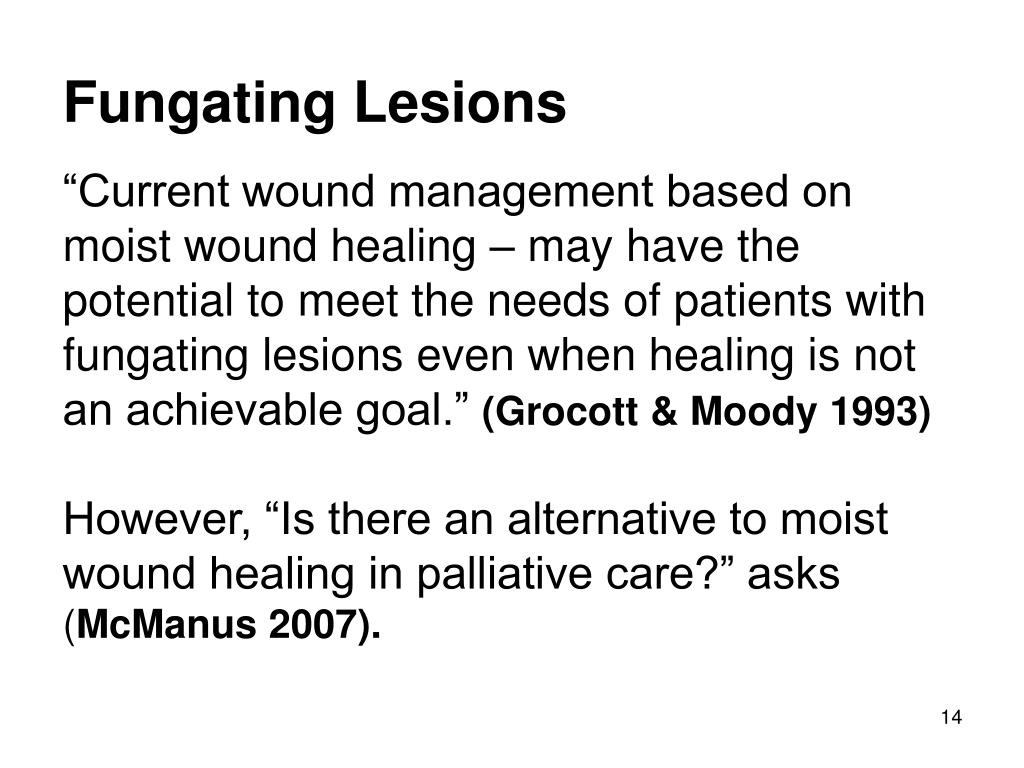 Fungating Lesions

“Current wound management based on moist wound healing – may have the potential to meet the needs of patients with fungating lesions even when healing is not an achievable goal.” (Grocott & Moody 1993)

However, “Is there an alternative to moist wound healing in palliative care?” asks (McManus 2007).

14